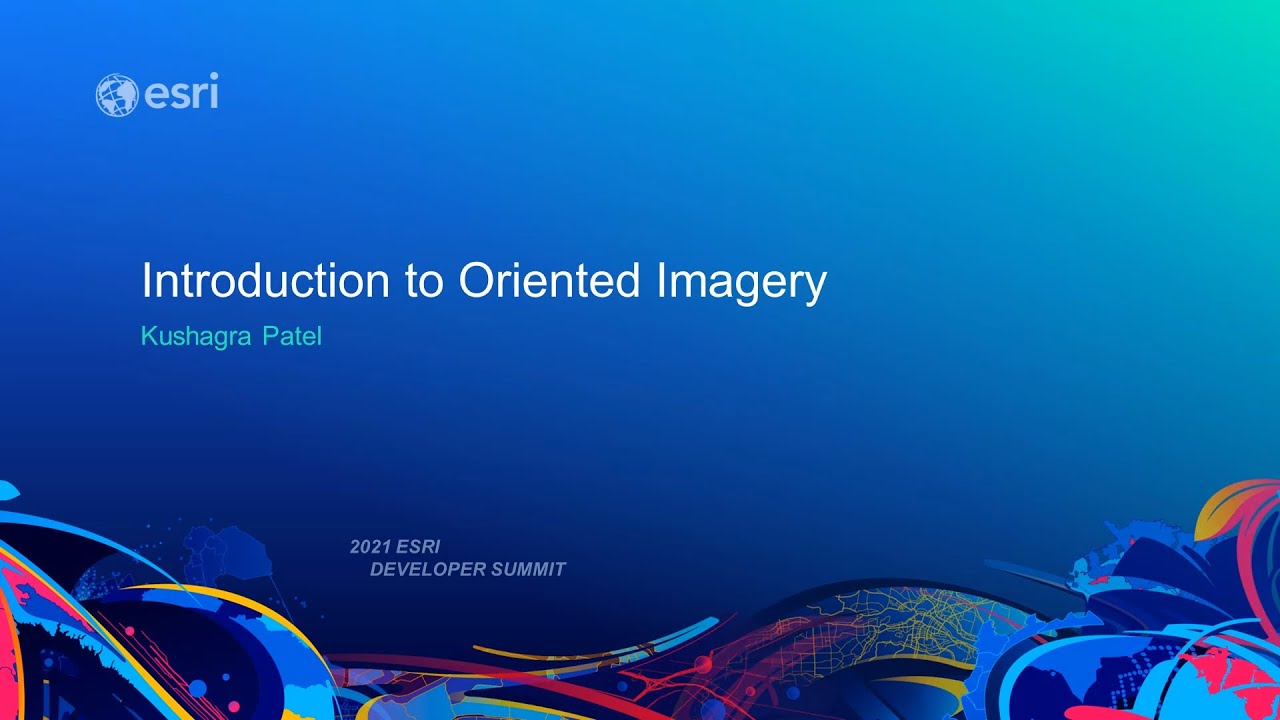 esri

Introduction to Oriented Imagery

Kushagra Patel

2021 ESRI
DEVELOPER SUMMIT